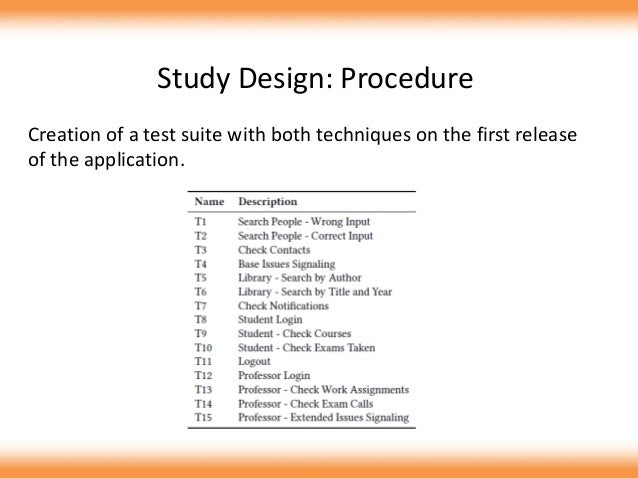 Study Design: Procedure

Creation of a test suite with both techniques on the first release of the application.

| Name | Description |
|---|---|
| T1 | Search People - Wrong Input |
| T2 | Search People - Correct Input |
| T3 | Check Contacts |
| T4 | Base Issues Signaling |
| T5 | Library - Search by Author |
| T6 | Library - Search by Title and Year |
| T7 | Check Notifications |
| T8 | Student Login |
| T9 | Student - Check Courses |
| T10 | Student - Check Exams Taken |
| T11 | Logout |
| T12 | Professor Login |
| T13 | Professor - Check Work Assignments |
| T14 | Professor - Check Exam Calls |
| T15 | Professor - Extended Issues Signaling |